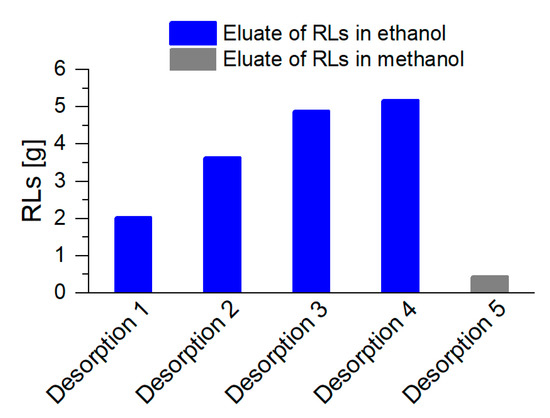 Eluate of RLs in ethanol
Eluate of RLs in methanol

RLs [g]

6
5
4
3
2
1
0

Desorption 1
Desorption 2
Desorption 3
Desorption 4
Desorption 5